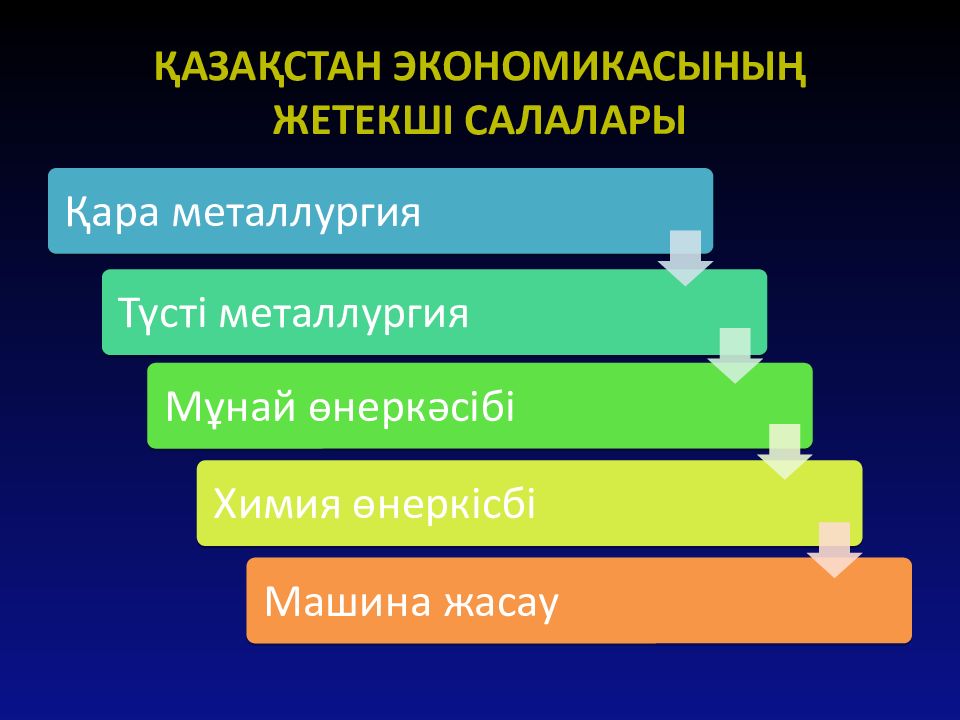 ҚАЗАҚСТАН ЭКОНОМИКАСЫНЫҢ ЖЕТЕКШІ САЛАЛАРЫ

Қара металлургия

Түсті металлургия

Мұнай өнеркәсібі

Химия өнеркісбі

Машина жасау